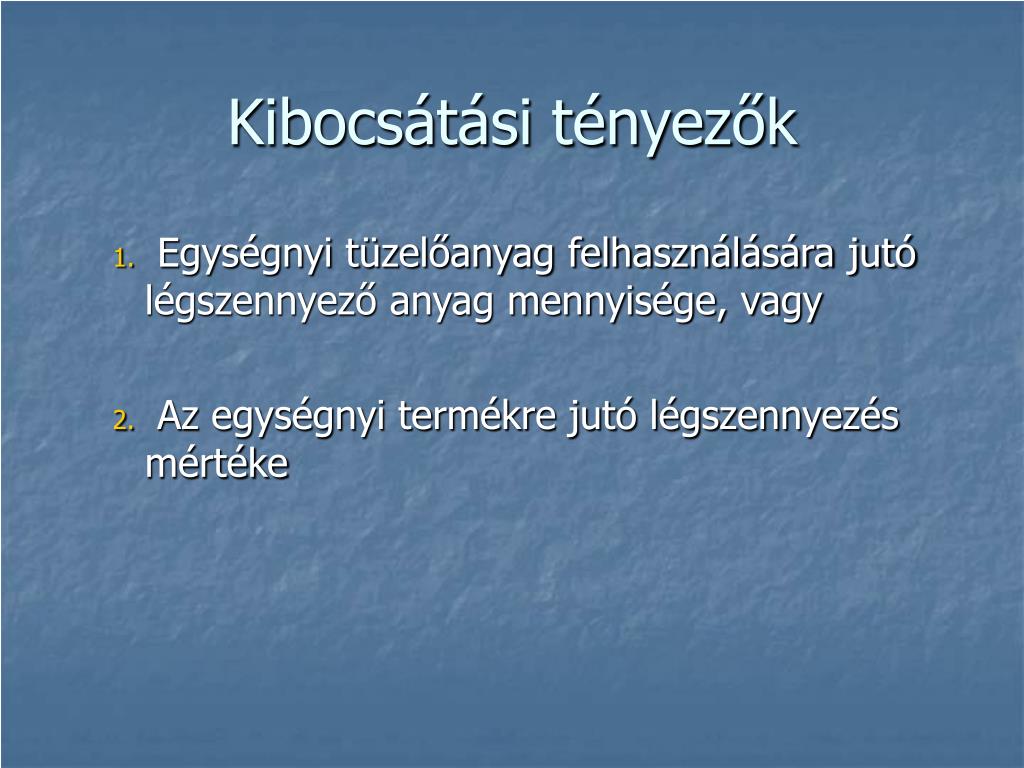 Kibocsátási tényezők

1. Egységnyi tüzelőanyag felhasználására jutó légszennyező anyag mennyisége, vagy

2. Az egységnyi termékre jutó légszennyezés mértéke